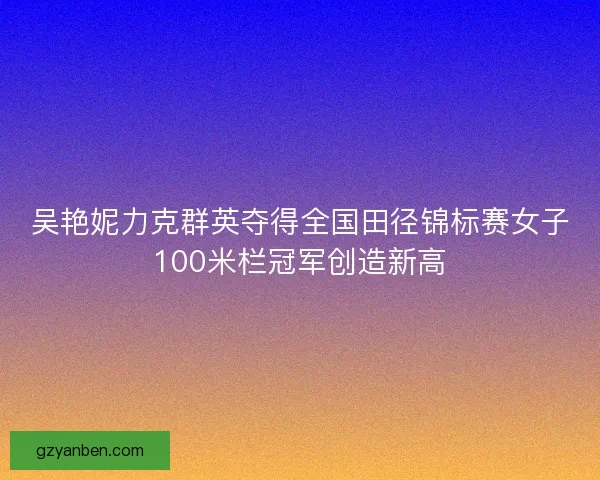 吴艳妮力克群英夺得全国田径锦标赛女子100米栏冠军创造新高

gzyanben.com